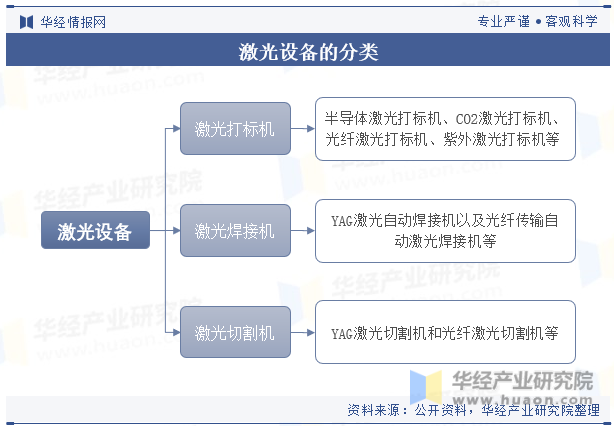 华经情报网

专业严谨 • 客观科学

激光设备的分类

激光设备

激光打标机

半导体激光打标机、CO2激光打标机、光纤激光打标机、紫外激光打标机等

激光焊接机

YAG激光自动焊接机以及光纤传输自动激光焊接机等

激光切割机

YAG激光切割机和光纤激光切割机等

华经产业研究院
www.huaon.com

资料来源：公开资料，华经产业研究院整理